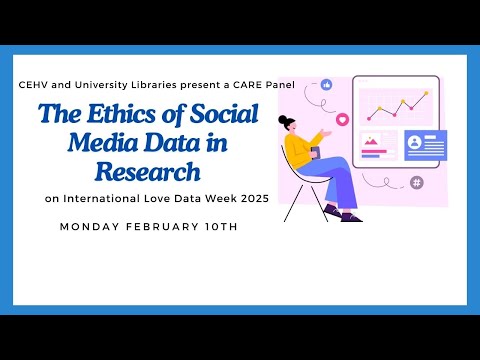 CEHV and University Libraries present a CARE Panel

The Ethics of Social Media Data in Research

on International Love Data Week 2025

MONDAY FEBRUARY 10TH

#